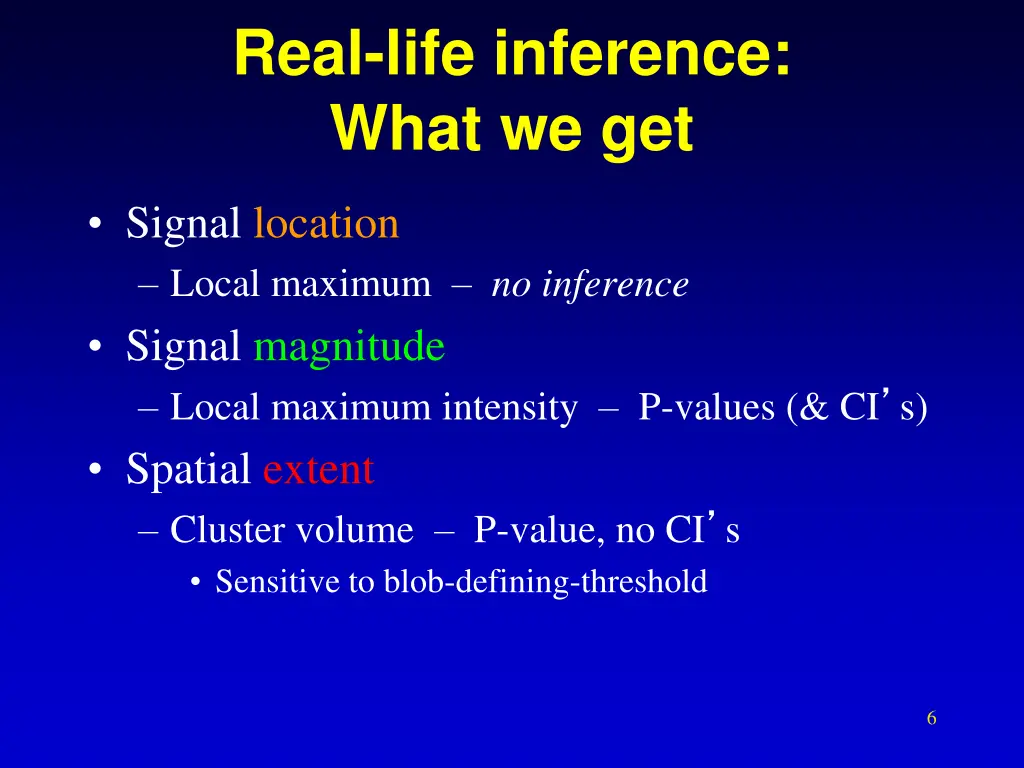 Real-life inference:
What we get

• Signal location
– Local maximum – no inference
• Signal magnitude
– Local maximum intensity – P-values (& CI’s)
• Spatial extent
– Cluster volume – P-value, no CI’s
• Sensitive to blob-defining-threshold

6